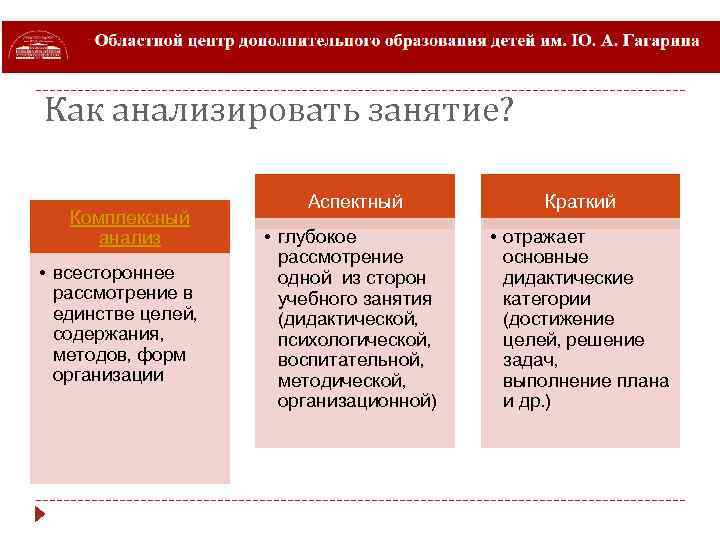 Областной центр дополнительного образования детей им. Ю. А. Гагарина

Как анализировать занятие?

Комплексный анализ

• всестороннее рассмотрение в единстве целей, содержания, методов, форм организации

Аспектный

• глубокое рассмотрение одной из сторон учебного занятия (дидактической, психологической, воспитательной, методической, организационной)

Краткий

• отражает основные дидактические категории (достижение целей, решение задач, выполнение плана и др.)